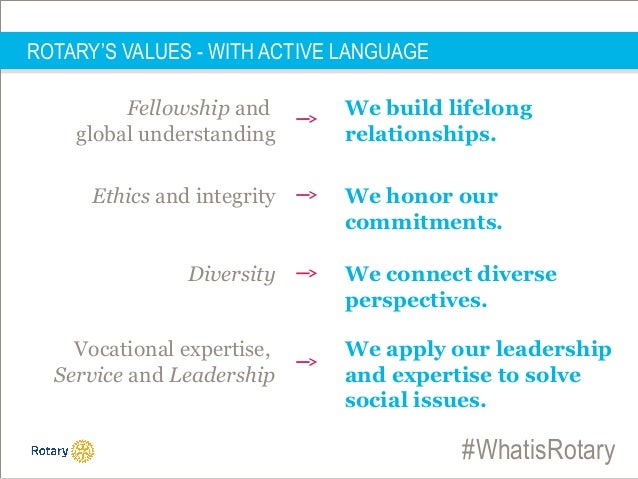 ROTARY'S VALUES - WITH ACTIVE LANGUAGE

Fellowship and global understanding → We build lifelong relationships.

Ethics and integrity → We honor our commitments.

Diversity → We connect diverse perspectives.

Vocational expertise, Service and Leadership → We apply our leadership and expertise to solve social issues.

Rotary

#WhatisRotary